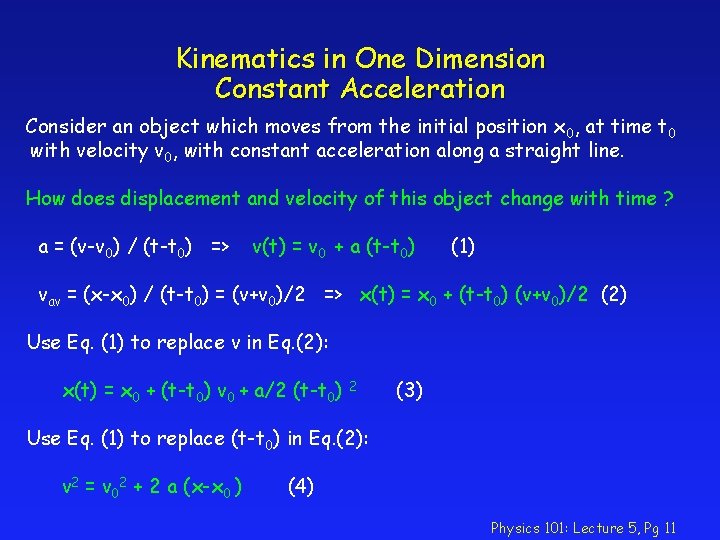 Kinematics in One Dimension
Constant Acceleration

Consider an object which moves from the initial position $x_0$, at time $t_0$ with velocity $v_0$, with constant acceleration along a straight line.

How does displacement and velocity of this object change with time ?

$a = (v-v_0) / (t-t_0)$ => $v(t) = v_0 + a (t-t_0)$ (1)

$v_{av} = (x-x_0) / (t-t_0) = (v+v_0)/2$ => $x(t) = x_0 + (t-t_0) (v+v_0)/2$ (2)

Use Eq. (1) to replace v in Eq.(2):

$x(t) = x_0 + (t-t_0) v_0 + a/2 (t-t_0)^2$ (3)

Use Eq. (1) to replace $(t-t_0)$ in Eq.(2):

$v^2 = v_0^2 + 2 a (x-x_0)$ (4)

Physics 101: Lecture 5, Pg 11